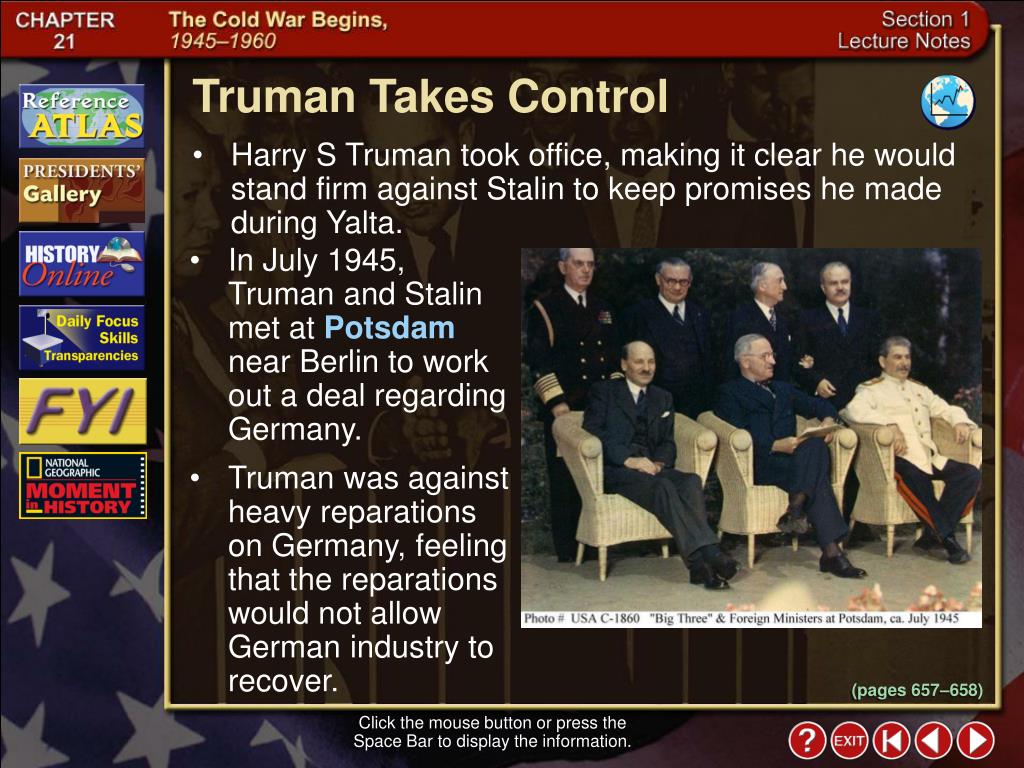 CHAPTER 21

The Cold War Begins, 1945–1960

Section 1 Lecture Notes

Reference ATLAS

PRESIDENTS' Gallery

HISTORY Online

Daily Focus Skills Transparencies

FYI

NATIONAL GEOGRAPHIC MOMENT in HISTORY

Truman Takes Control

• Harry S Truman took office, making it clear he would stand firm against Stalin to keep promises he made during Yalta.

• In July 1945, Truman and Stalin met at Potsdam near Berlin to work out a deal regarding Germany.

• Truman was against heavy reparations on Germany, feeling that the reparations would not allow German industry to recover.

Photo # USA C-1860 "Big Three" & Foreign Ministers at Potsdam, ca. July 1945

(pages 657–658)

Click the mouse button or press the Space Bar to display the information.

?

EXIT